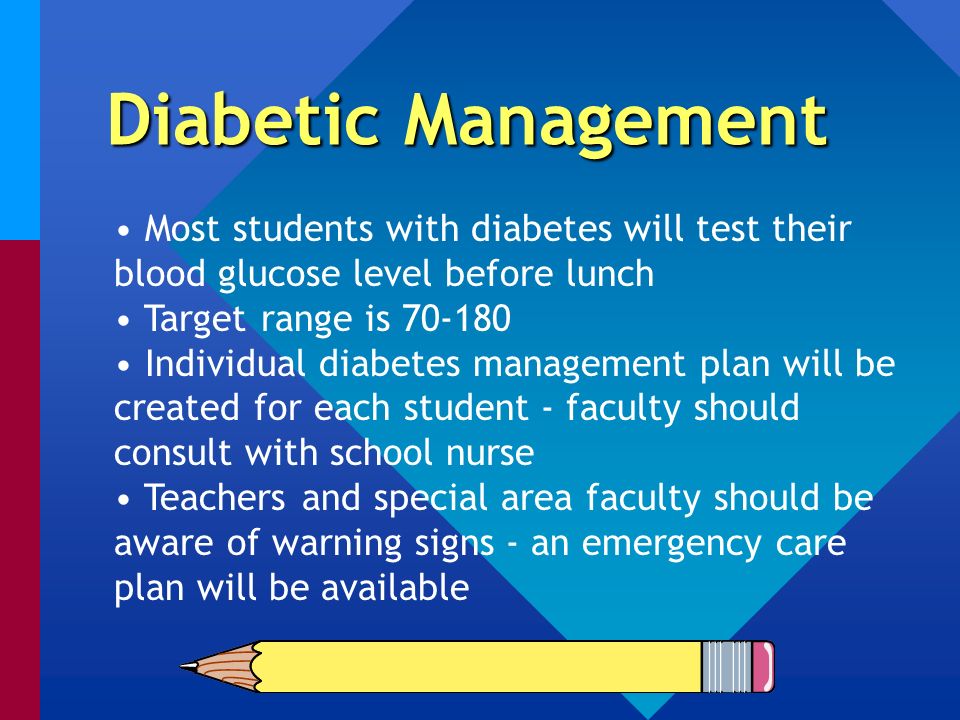 Diabetic Management

• Most students with diabetes will test their blood glucose level before lunch
• Target range is 70-180
• Individual diabetes management plan will be created for each student - faculty should consult with school nurse
• Teachers and special area faculty should be aware of warning signs - an emergency care plan will be available